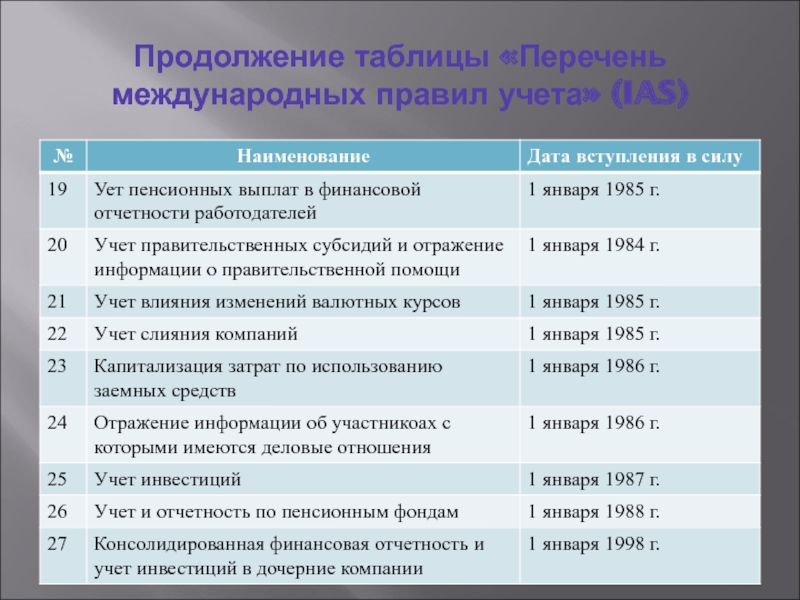 Продолжение таблицы «Перечень международных правил учета» (IAS)

| № | Наименование | Дата вступления в силу |
|---|---|---|
| 19 | Ует пенсионных выплат в финансовой отчетности работодателей | 1 января 1985 г. |
| 20 | Учет правительственных субсидий и отражение информации о правительственной помощи | 1 января 1984 г. |
| 21 | Учет влияния изменений валютных курсов | 1 января 1985 г. |
| 22 | Учет слияния компаний | 1 января 1985 г. |
| 23 | Капитализация затрат по использованию заемных средств | 1 января 1986 г. |
| 24 | Отражение информации об участникоах с которыми имеются деловые отношения | 1 января 1986 г. |
| 25 | Учет инвестиций | 1 января 1987 г. |
| 26 | Учет и отчетность по пенсионным фондам | 1 января 1988 г. |
| 27 | Консолидированная финансовая отчетность и учет инвестиций в дочерние компании | 1 января 1998 г. |